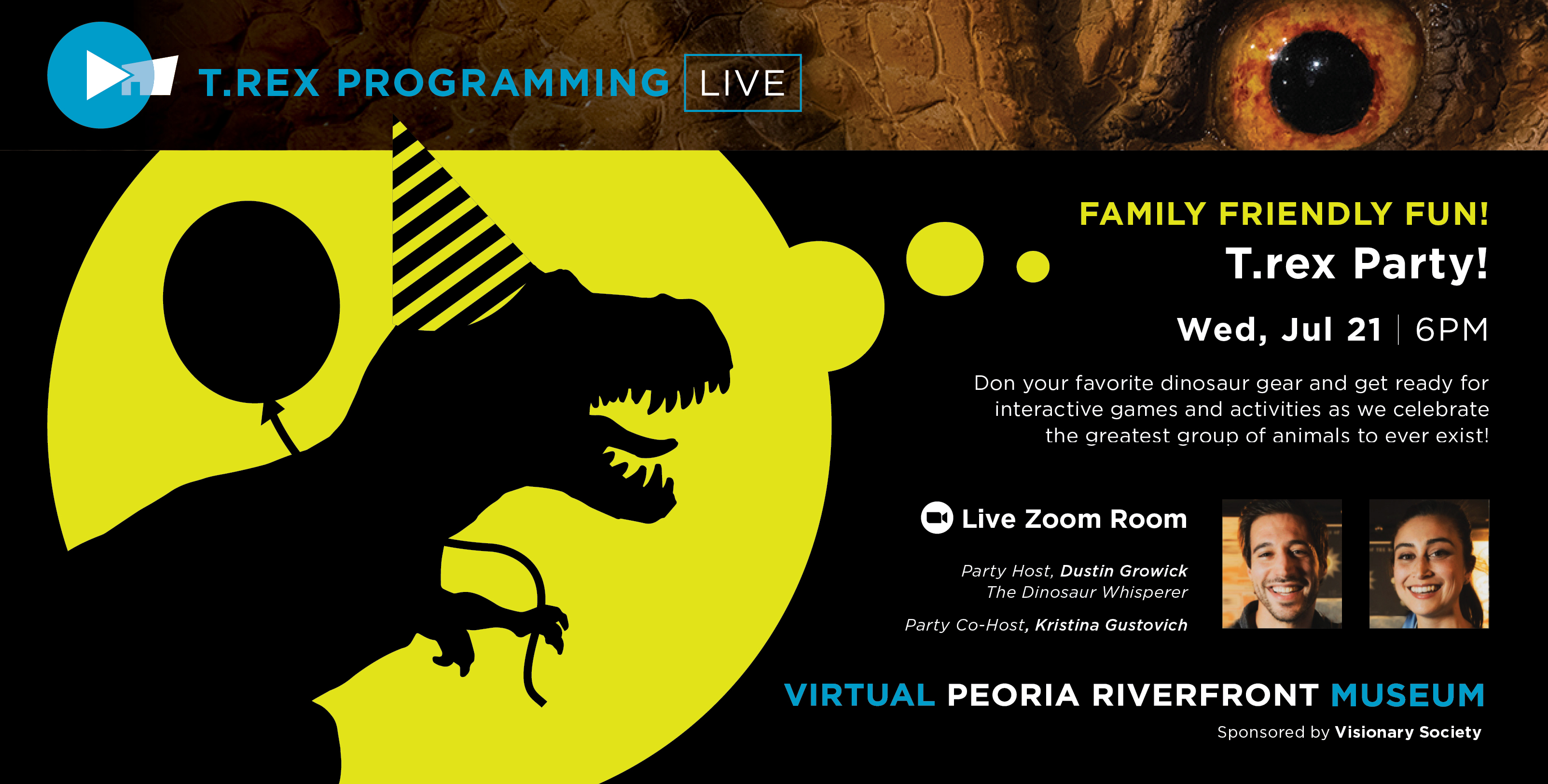 T.REX PROGRAMMING LIVE

FAMILY FRIENDLY FUN!

T.rex Party!

Wed, Jul 21 | 6PM

Don your favorite dinosaur gear and get ready for interactive games and activities as we celebrate the greatest group of animals to ever exist!

Live Zoom Room

Party Host, Dustin Growick
The Dinosaur Whisperer

Party Co-Host, Kristina Gustovich

VIRTUAL PEORIA RIVERFRONT MUSEUM

Sponsored by Visionary Society